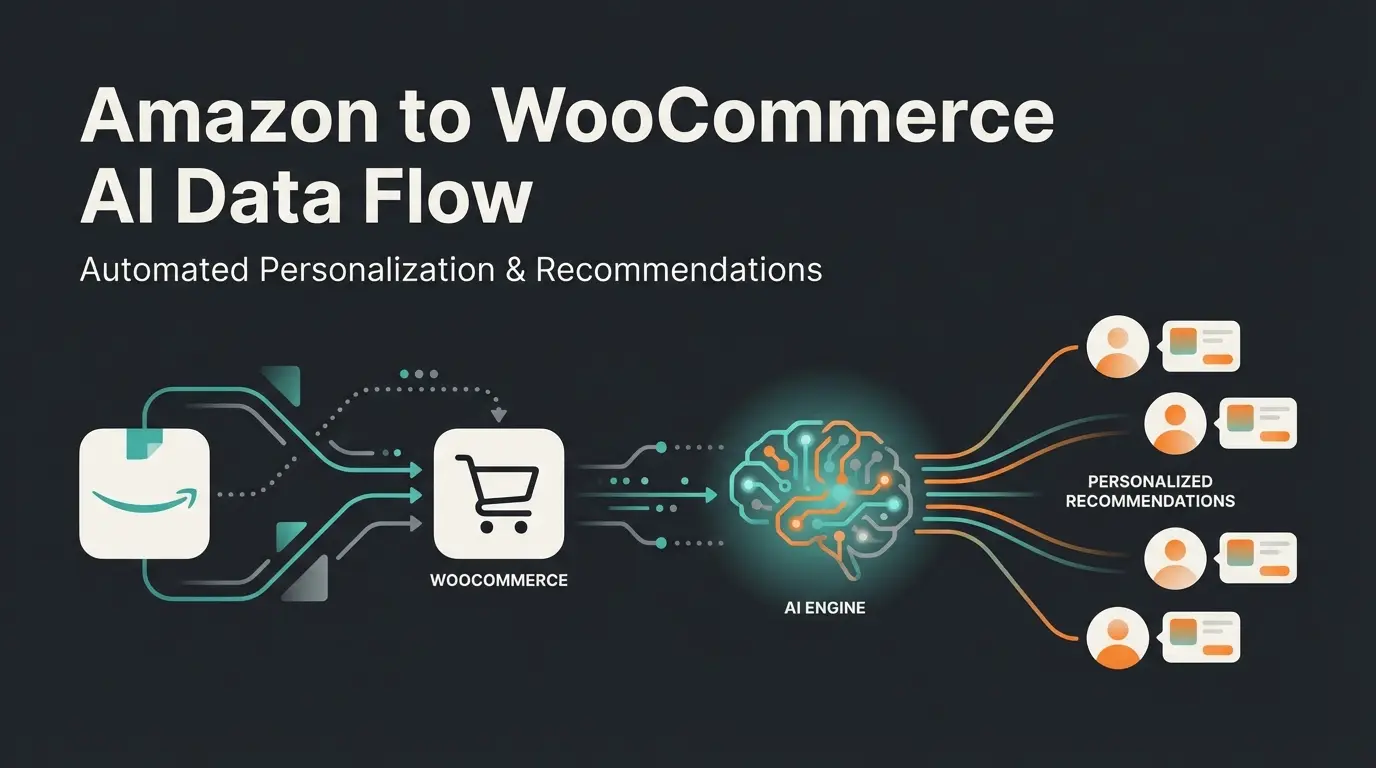 Amazon to WooCommerce AI Data Flow

Automated Personalization & Recommendations

WOOCOMMERCE

AI ENGINE

PERSONALIZED RECOMMENDATIONS